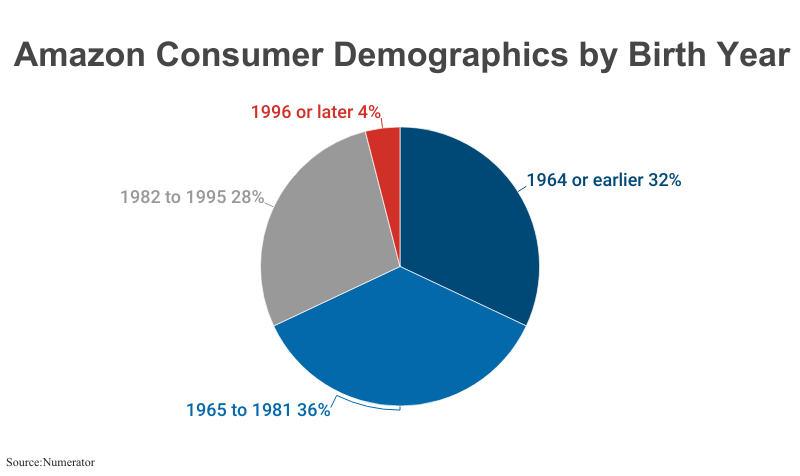 Amazon Consumer Demographics by Birth Year

1996 or later 4%

1964 or earlier 32%

1982 to 1995 28%

1965 to 1981 36%

Source:Numerator